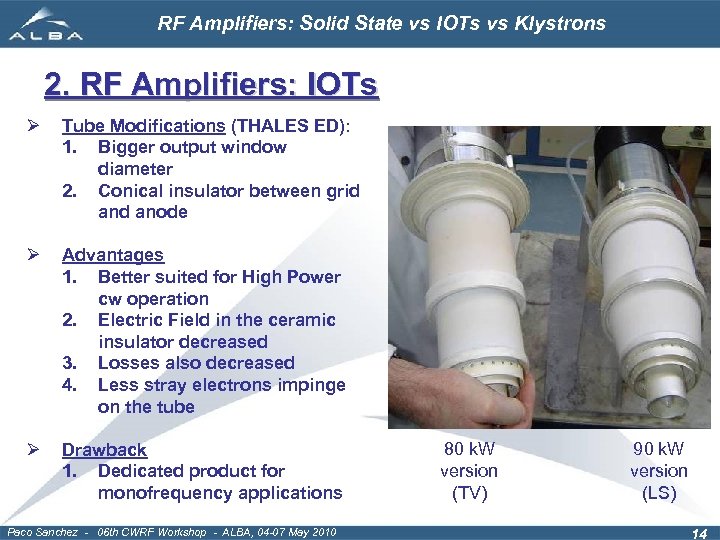 ALBA

RF Amplifiers: Solid State vs IOTs vs Klystrons

2. RF Amplifiers: IOTs

➢ Tube Modifications (THALES ED):
1. Bigger output window diameter
2. Conical insulator between grid and anode

➢ Advantages
1. Better suited for High Power cw operation
2. Electric Field in the ceramic insulator decreased
3. Losses also decreased
4. Less stray electrons impinge on the tube

➢ Drawback
1. Dedicated product for monofrequency applications

80 kW version (TV)

90 kW version (LS)

Paco Sanchez - 06th CWRF Workshop - ALBA, 04-07 May 2010

14